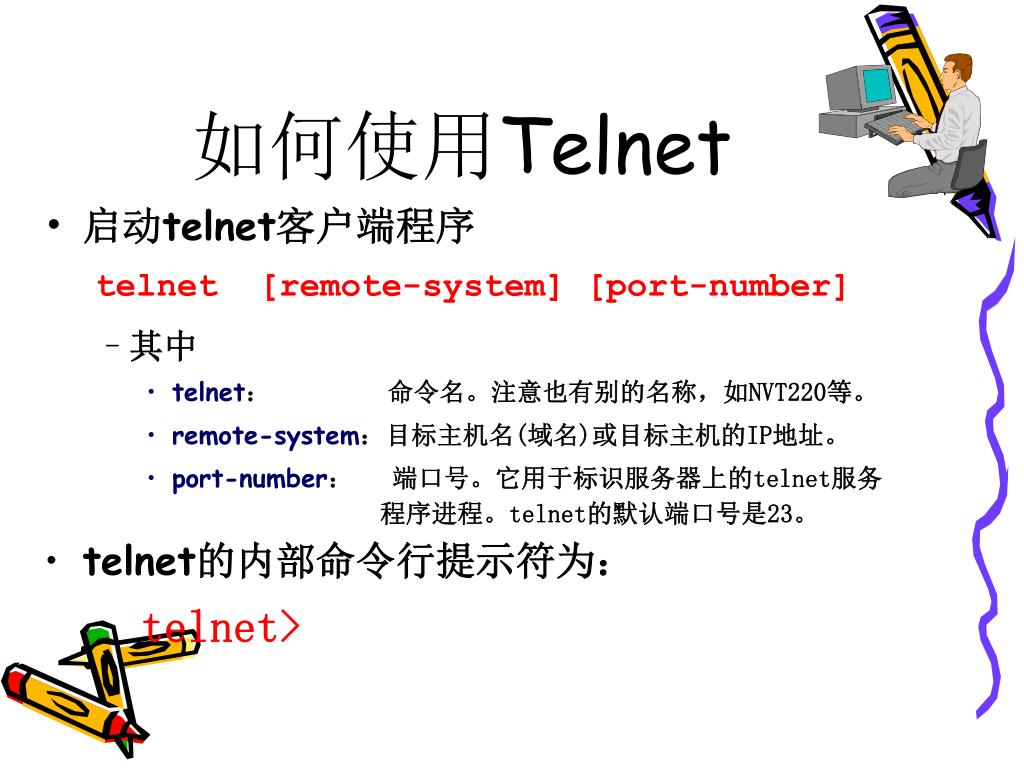 如何使用Telnet

• 启动telnet客户端程序

telnet [remote-system] [port-number]

– 其中

• telnet： 命令名。注意也有别的名称，如NVT220等。

• remote-system：目标主机名(域名)或目标主机的IP地址。

• port-number： 端口号。它用于标识服务器上的telnet服务程序进程。telnet的默认端口号是23。

• telnet的内部命令行提示符为：

telnet>